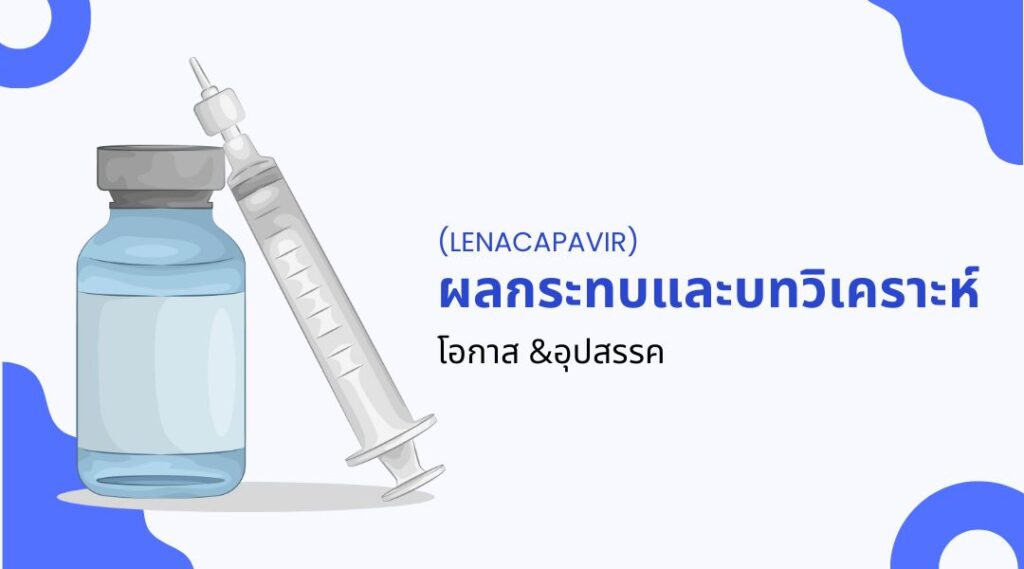 (LENACAPAVIR)
ผลกระทบและบทวิเคราะห์
โอกาส &อุปสรรค